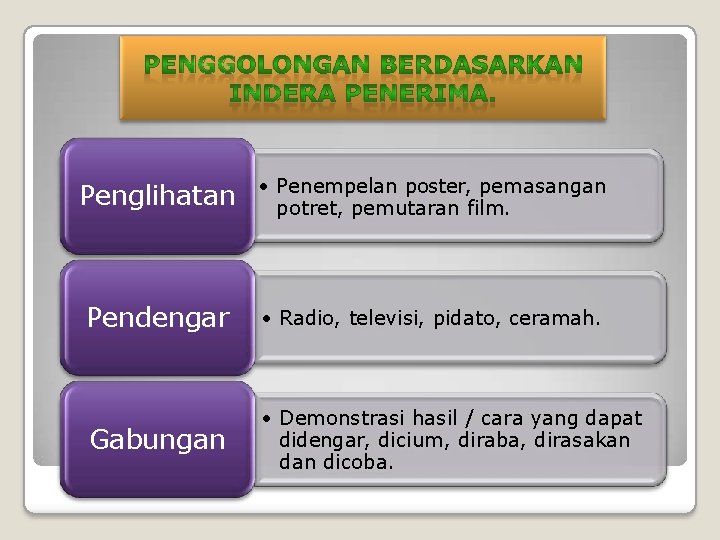 PENGGOLONGAN BERDASARKAN INDERA PENERIMA.

Penglihatan

• Penempelan poster, pemasangan potret, pemutaran film.

Pendengar

• Radio, televisi, pidato, ceramah.

Gabungan

• Demonstrasi hasil / cara yang dapat didengar, dicium, diraba, dirasakan dan dicoba.